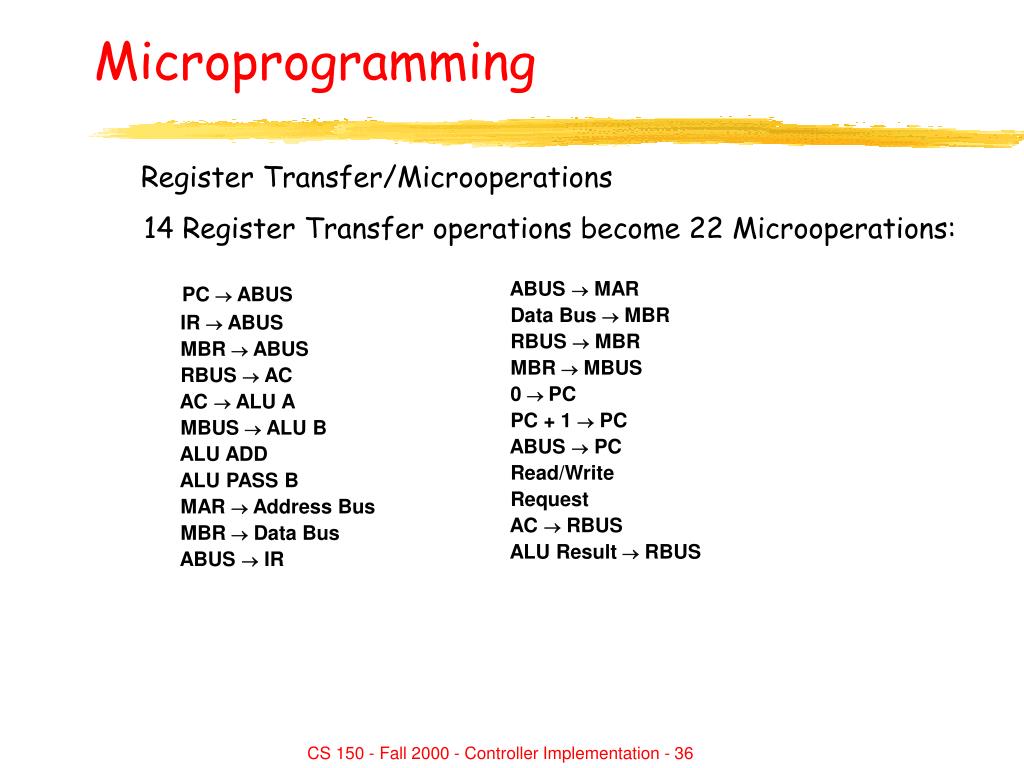 Microprogramming

Register Transfer/Microoperations

14 Register Transfer operations become 22 Microoperations:

PC $\rightarrow$ ABUS
IR $\rightarrow$ ABUS
MBR $\rightarrow$ ABUS
RBUS $\rightarrow$ AC
AC $\rightarrow$ ALU A
MBUS $\rightarrow$ ALU B
ALU ADD
ALU PASS B
MAR $\rightarrow$ Address Bus
MBR $\rightarrow$ Data Bus
ABUS $\rightarrow$ IR

ABUS $\rightarrow$ MAR
Data Bus $\rightarrow$ MBR
RBUS $\rightarrow$ MBR
MBR $\rightarrow$ MBUS
0 $\rightarrow$ PC
PC + 1 $\rightarrow$ PC
ABUS $\rightarrow$ PC
Read/Write
Request
AC $\rightarrow$ RBUS
ALU Result $\rightarrow$ RBUS

CS 150 - Fall 2000 - Controller Implementation - 36